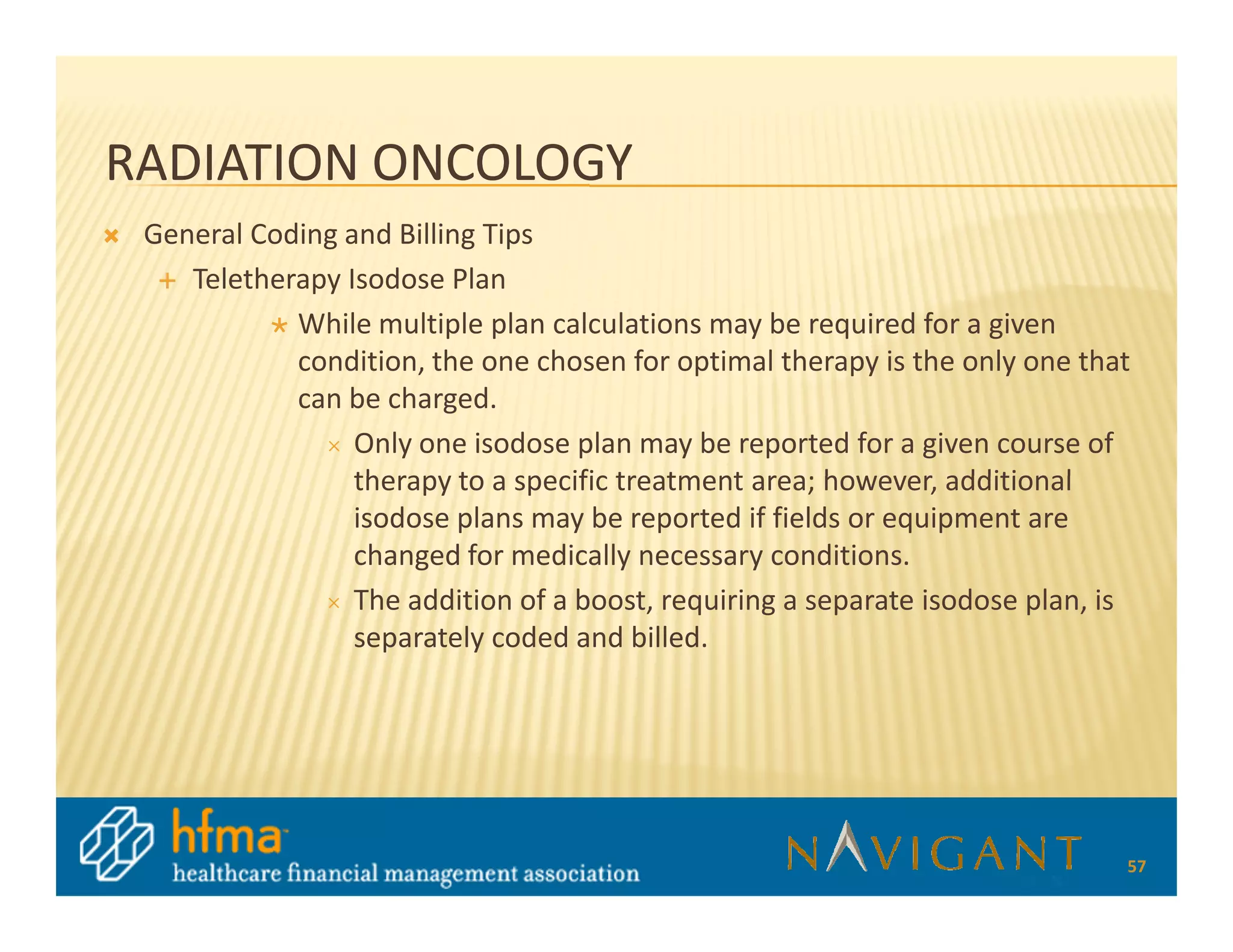 RADIATION ONCOLOGY

General Coding and Billing Tips

Teletherapy Isodose Plan

While multiple plan calculations may be required for a given condition, the one chosen for optimal therapy is the only one that can be charged.

Only one isodose plan may be reported for a given course of therapy to a specific treatment area; however, additional isodose plans may be reported if fields or equipment are changed for medically necessary conditions.

The addition of a boost, requiring a separate isodose plan, is separately coded and billed.

hfma
healthcare financial management association

NAVIGANT

57